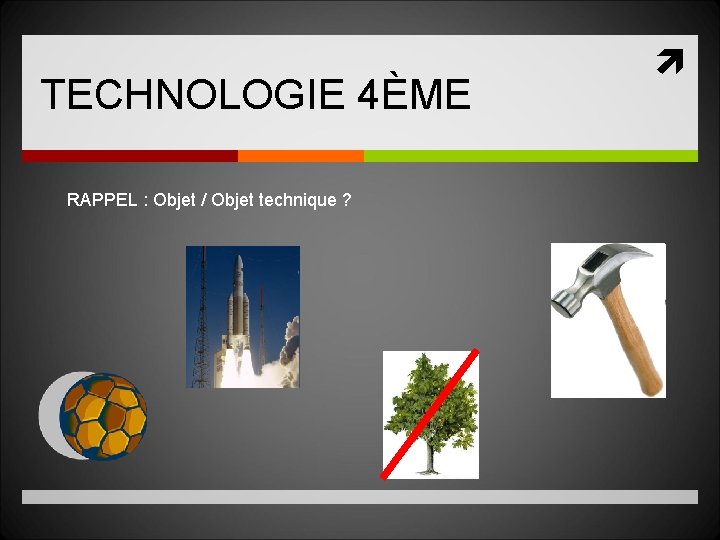 TECHNOLOGIE 4ÈME

RAPPEL : Objet / Objet technique ?